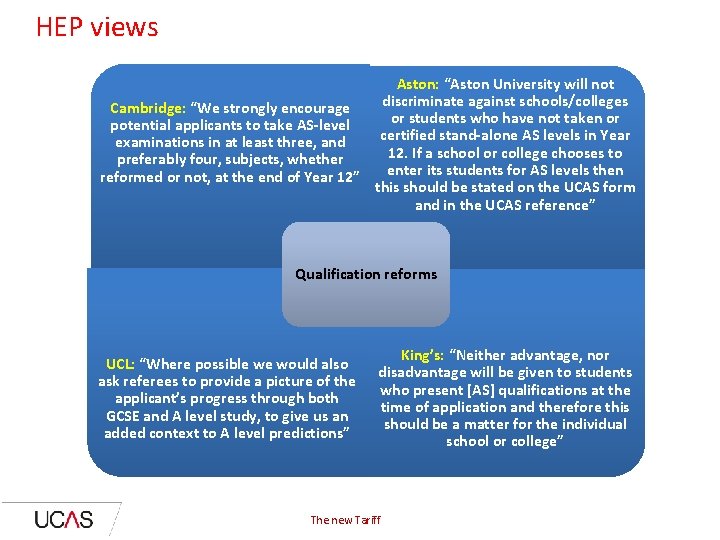 HEP views

Cambridge: “We strongly encourage potential applicants to take AS-level examinations in at least three, and preferably four, subjects, whether reformed or not, at the end of Year 12”

Aston: “Aston University will not discriminate against schools/colleges or students who have not taken or certified stand-alone AS levels in Year 12. If a school or college chooses to enter its students for AS levels then this should be stated on the UCAS form and in the UCAS reference”

Qualification reforms

UCL: “Where possible we would also ask referees to provide a picture of the applicant’s progress through both GCSE and A level study, to give us an added context to A level predictions”

King’s: “Neither advantage, nor disadvantage will be given to students who present [AS] qualifications at the time of application and therefore this should be a matter for the individual school or college”

UCAS

The new Tariff